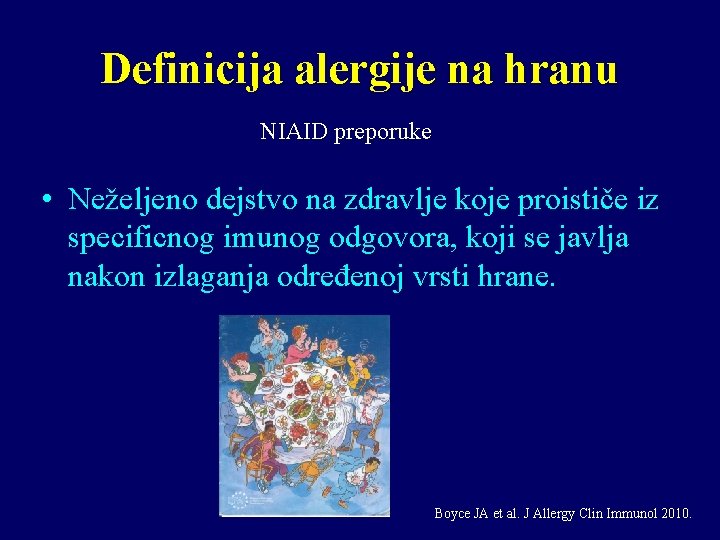 Definicija alergije na hranu

NIAID preporuke

• Neželjeno dejstvo na zdravlje koje proističe iz specificnog imunog odgovora, koji se javlja nakon izlaganja određenoj vrsti hrane.

Boyce JA et al. J Allergy Clin Immunol 2010.